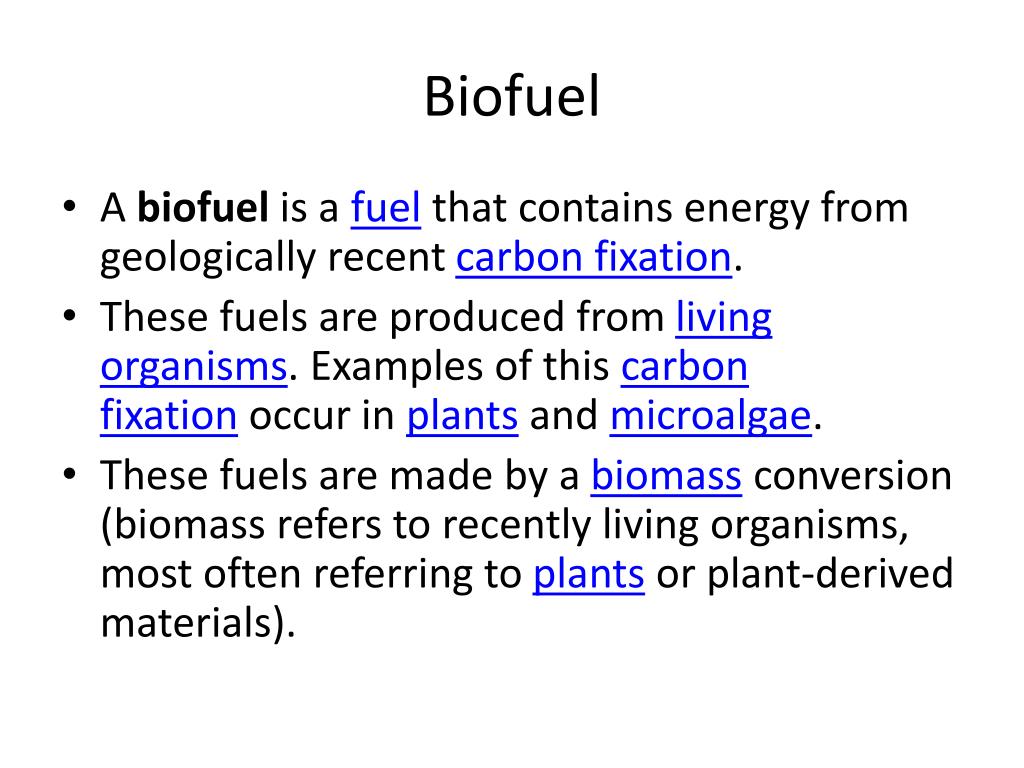 Biofuel

• A biofuel is a fuel that contains energy from geologically recent carbon fixation.
• These fuels are produced from living organisms. Examples of this carbon fixation occur in plants and microalgae.
• These fuels are made by a biomass conversion (biomass refers to recently living organisms, most often referring to plants or plant-derived materials).